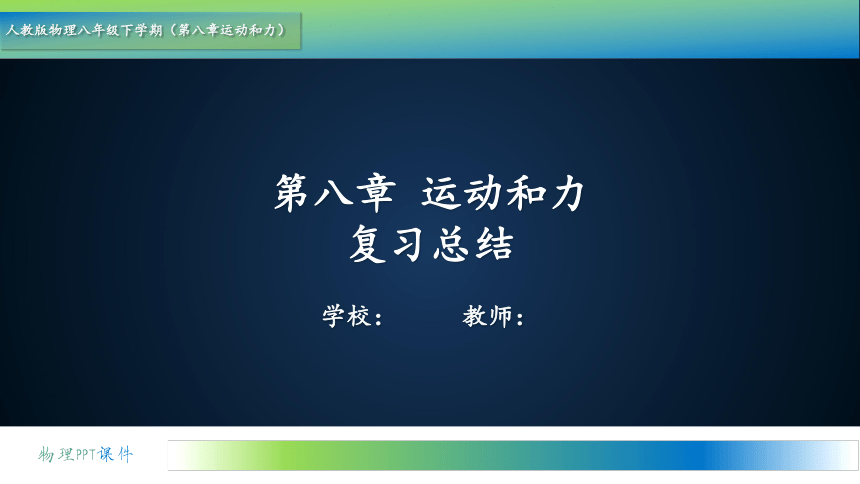 人教版物理八年级下学期（第八章运动和力）

第八章 运动和力
复习总结

学校：　　教师：

物理PPT课件